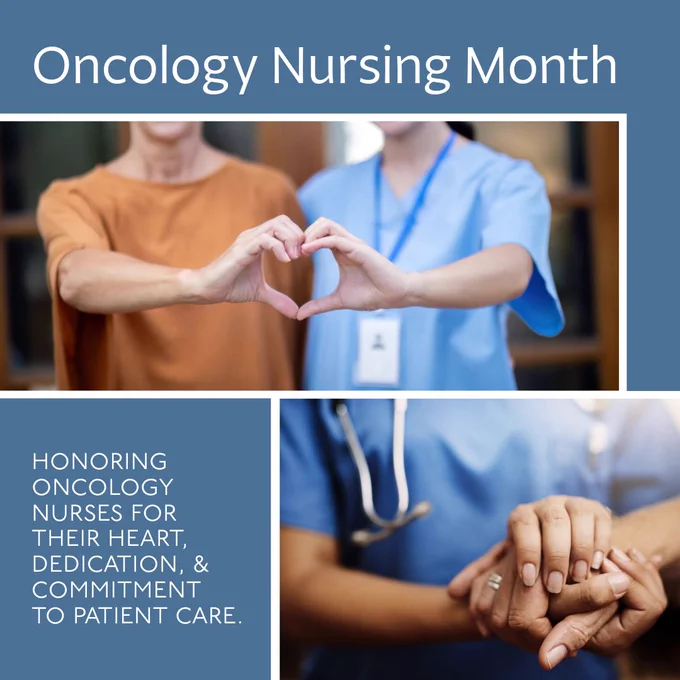 Oncology Nursing Month

HONORING ONCOLOGY NURSES FOR THEIR HEART, DEDICATION, & COMMITMENT TO PATIENT CARE.